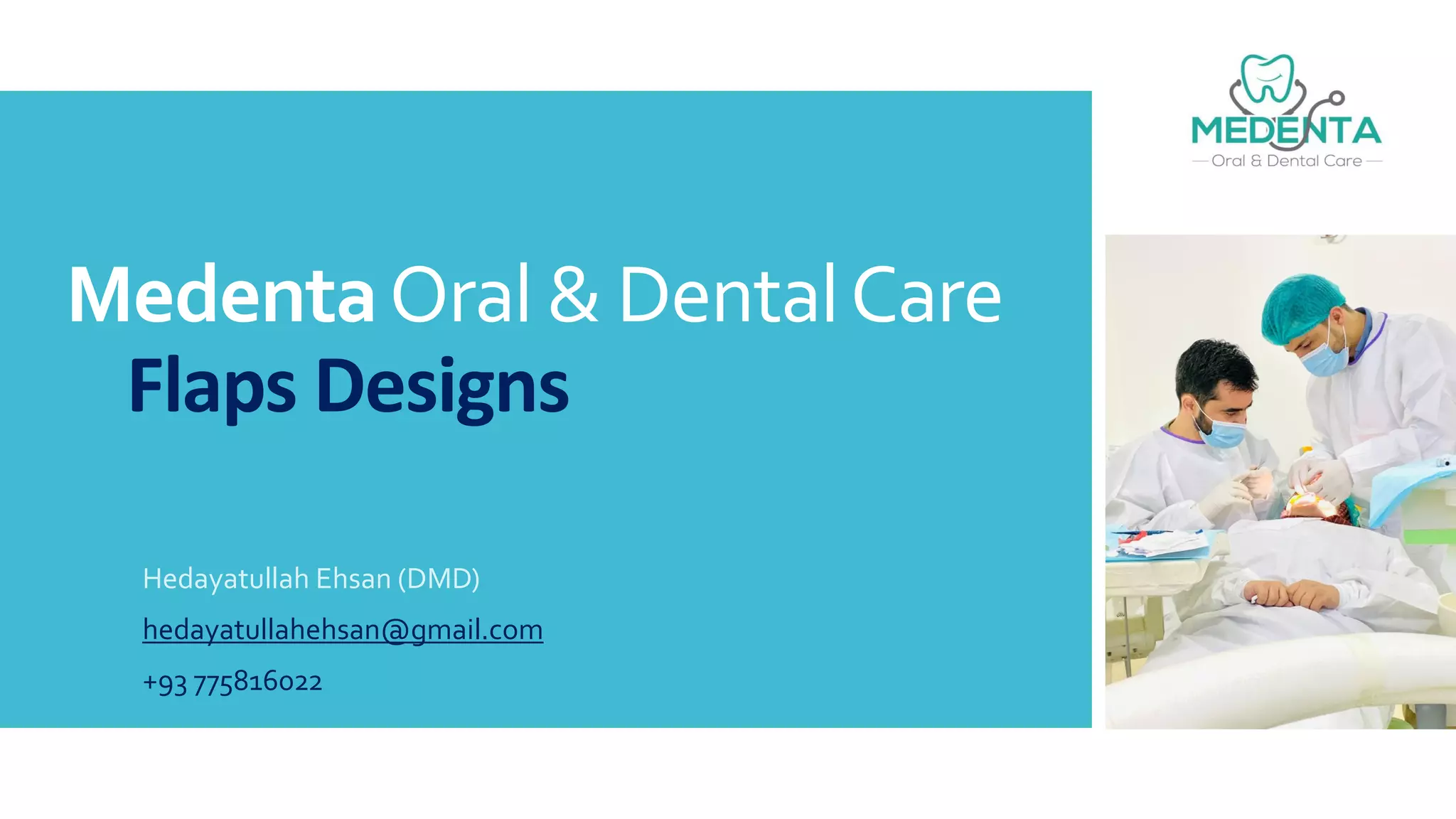 MEDENTA
Oral & Dental Care

Medenta Oral & Dental Care
Flaps Designs

Hedayatullah Ehsan (DMD)
hedayatullahehsan@gmail.com
+93 775816022